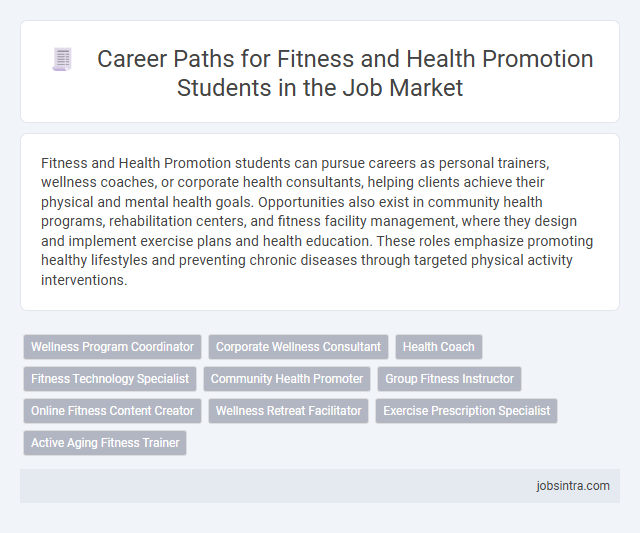 Career Paths for Fitness and Health Promotion Students in the Job Market

Fitness and Health Promotion students can pursue careers as personal trainers, wellness coaches, or corporate health consultants, helping clients achieve their physical and mental health goals. Opportunities also exist in community health programs, rehabilitation centers, and fitness facility management, where they design and implement exercise plans and health education. These roles emphasize promoting healthy lifestyles and preventing chronic diseases through targeted physical activity interventions.

Wellness Program Coordinator
Corporate Wellness Consultant
Health Coach
Fitness Technology Specialist
Community Health Promoter
Group Fitness Instructor
Online Fitness Content Creator
Wellness Retreat Facilitator
Exercise Prescription Specialist
Active Aging Fitness Trainer

jobsintra.com